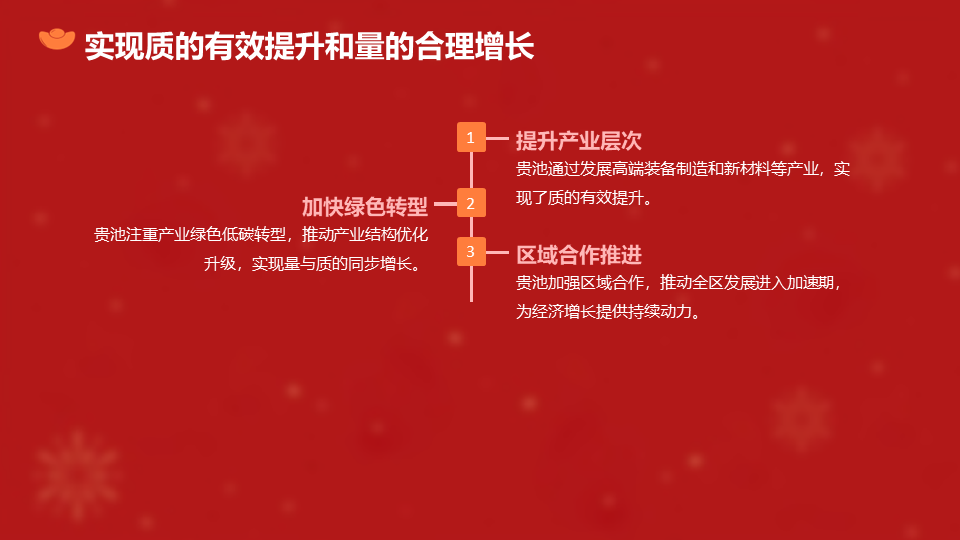 实现质的有效提升和量的合理增长

1
提升产业层次
贵池通过发展高端装备制造和新材料等产业，实现了质的有效提升。

2
加快绿色转型
贵池注重产业绿色低碳转型，推动产业结构优化升级，实现量与质的同步增长。

3
区域合作推进
贵池加强区域合作，推动全区发展进入加速期，为经济增长提供持续动力。